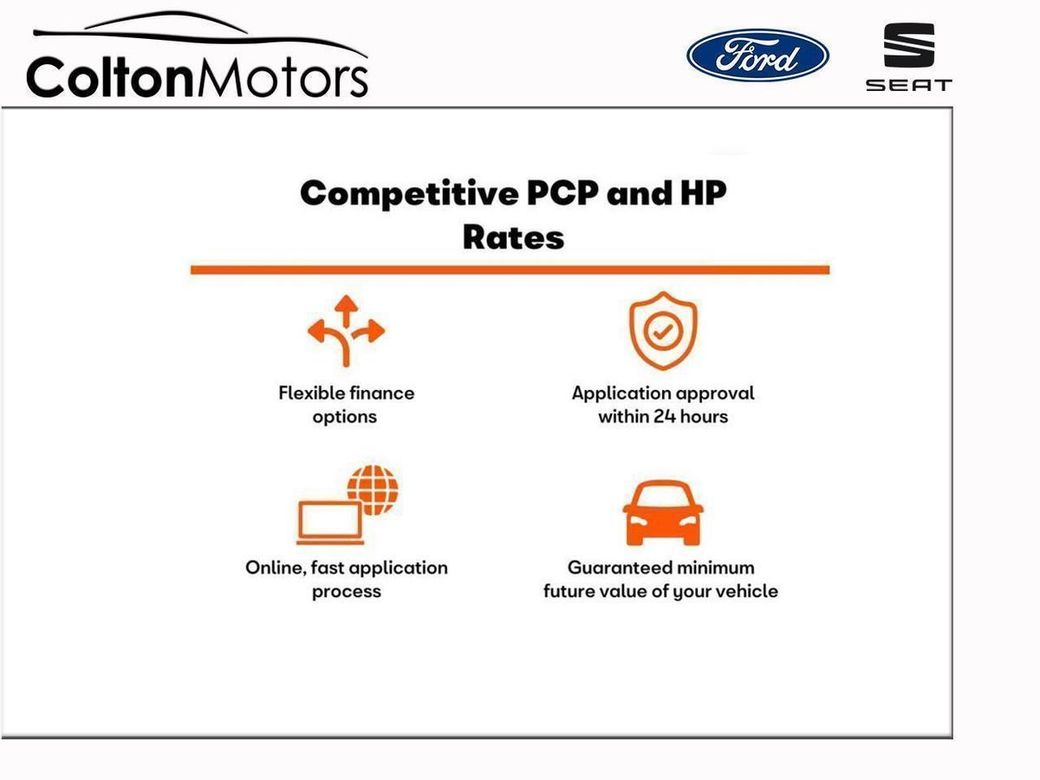 ColtonMotors

Ford

SEAT

Competitive PCP and HP Rates

Flexible finance options

Application approval within 24 hours

Online, fast application process

Guaranteed minimum future value of your vehicle